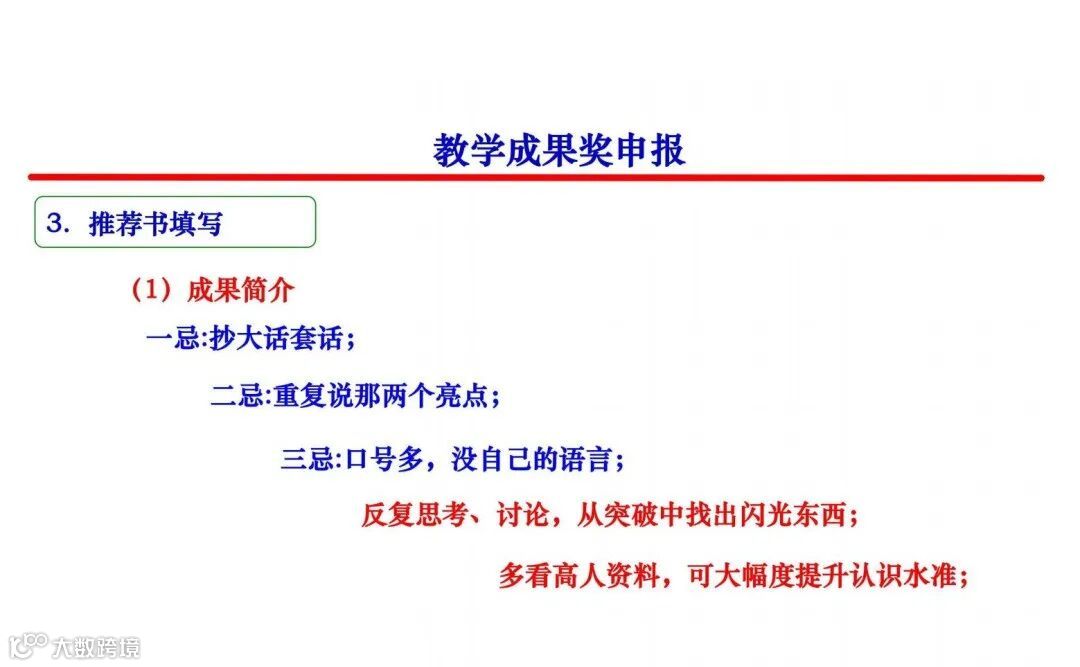 教学成果奖申报

3. 推荐书填写

（1）成果简介

一忌:抄大话套话；

二忌:重复说那两个亮点；

三忌:口号多，没自己的语言；

反复思考、讨论，从突破中找出闪光东西；

多看高人资料，可大幅度提升认识水准；

大数跨境